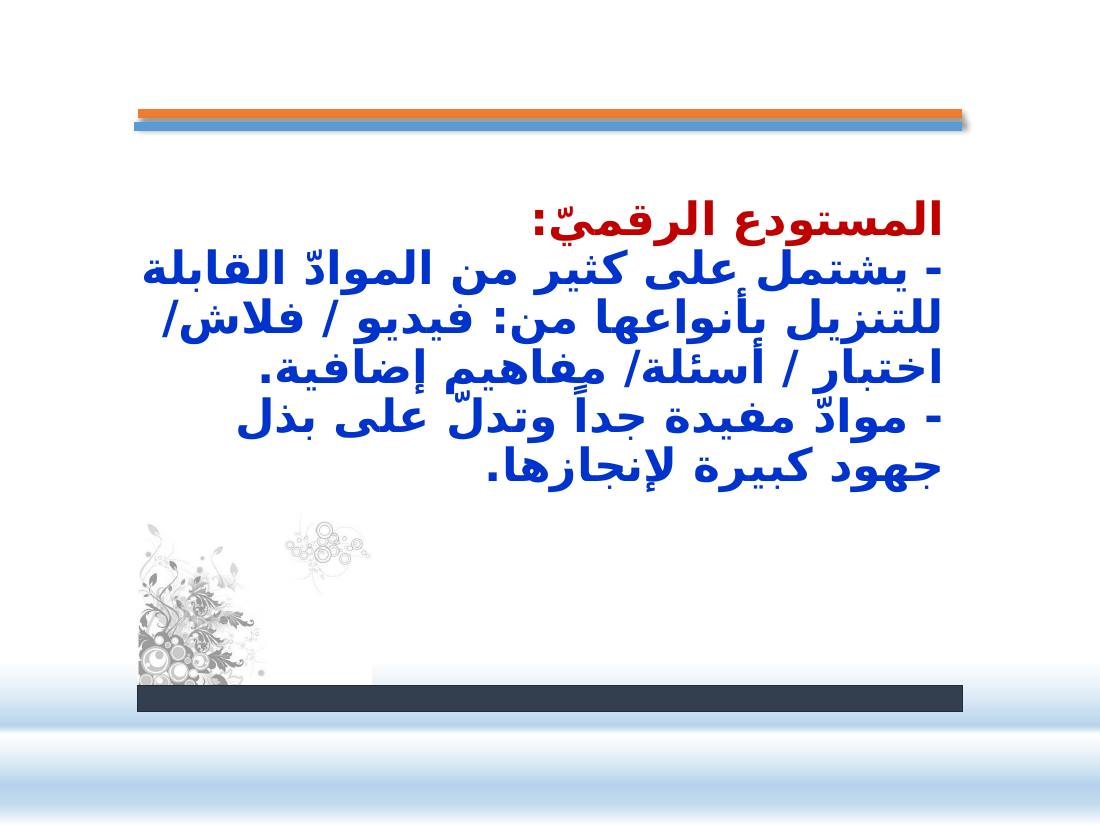 المستودع الرقميّ:
- يشتمل على كثير من الموادّ القابلة للتنزيل بأنواعها من: فيديو / فلاش/ اختبار / أسئلة/ مفاهيم إضافية.
- موادّ مفيدة جداً وتدلّ على بذل جهود كبيرة لإنجازها.